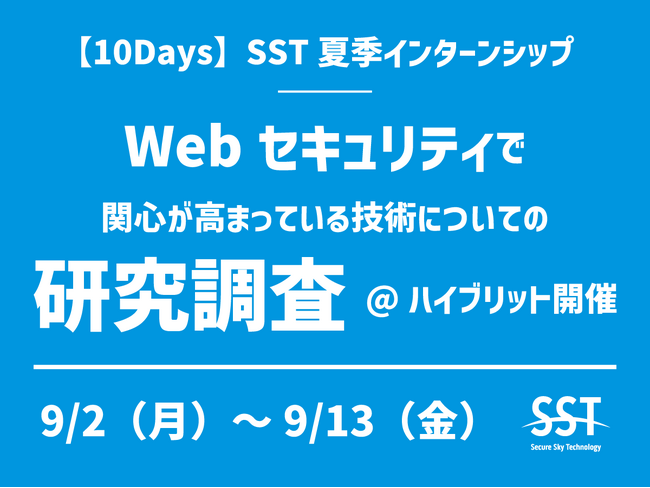 【10Days】SST 夏季インターンシップ

Web セキュリティで
関心が高まっている技術についての
研究調査 @ ハイブリット開催

9/2（月）～ 9/13（金）

SST
Secure Sky Technology